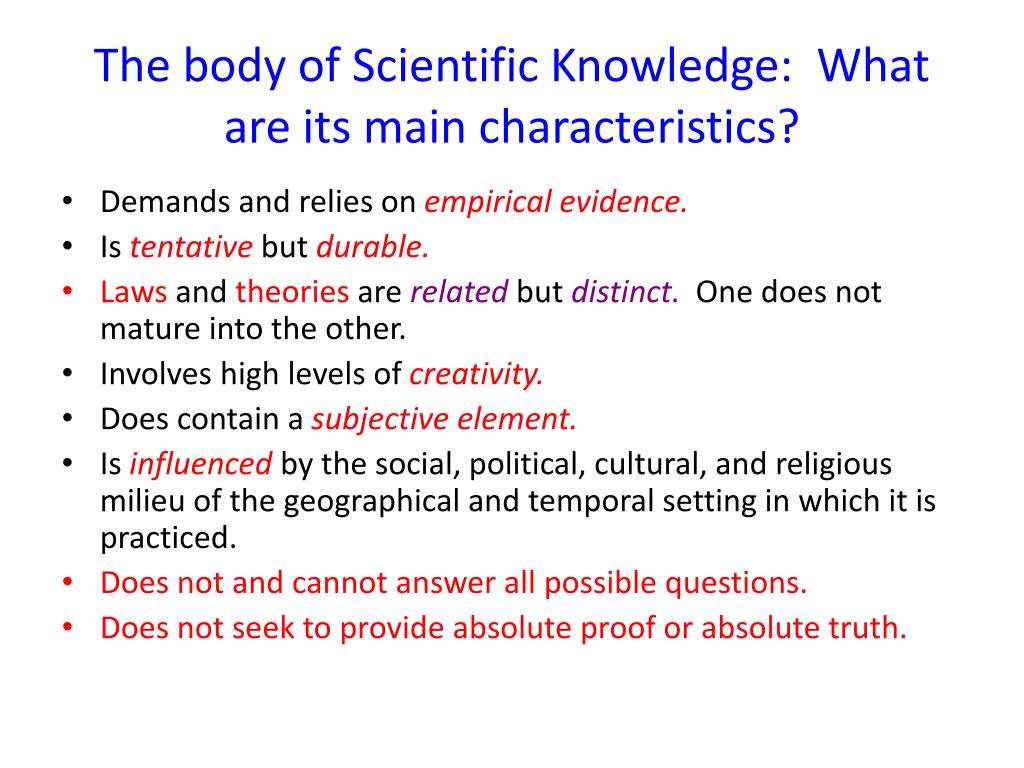 The body of Scientific Knowledge: What are its main characteristics?

• Demands and relies on empirical evidence.
• Is tentative but durable.
• Laws and theories are related but distinct. One does not mature into the other.
• Involves high levels of creativity.
• Does contain a subjective element.
• Is influenced by the social, political, cultural, and religious milieu of the geographical and temporal setting in which it is practiced.
• Does not and cannot answer all possible questions.
• Does not seek to provide absolute proof or absolute truth.